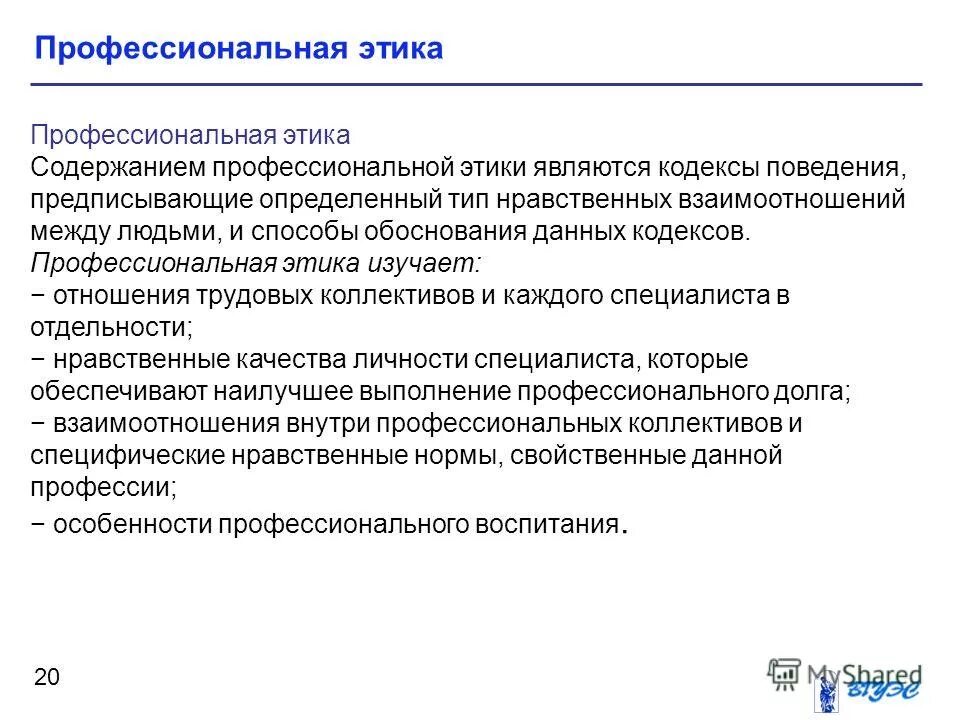 Профессиональная этика

Профессиональная этика
Содержанием профессиональной этики являются кодексы поведения, предписывающие определенный тип нравственных взаимоотношений между людьми, и способы обоснования данных кодексов.
Профессиональная этика изучает:
− отношения трудовых коллективов и каждого специалиста в отдельности;
− нравственные качества личности специалиста, которые обеспечивают наилучшее выполнение профессионального долга;
− взаимоотношения внутри профессиональных коллективов и специфические нравственные нормы, свойственные данной профессии;
− особенности профессионального воспитания.

20

MyShared

ВГУЭС